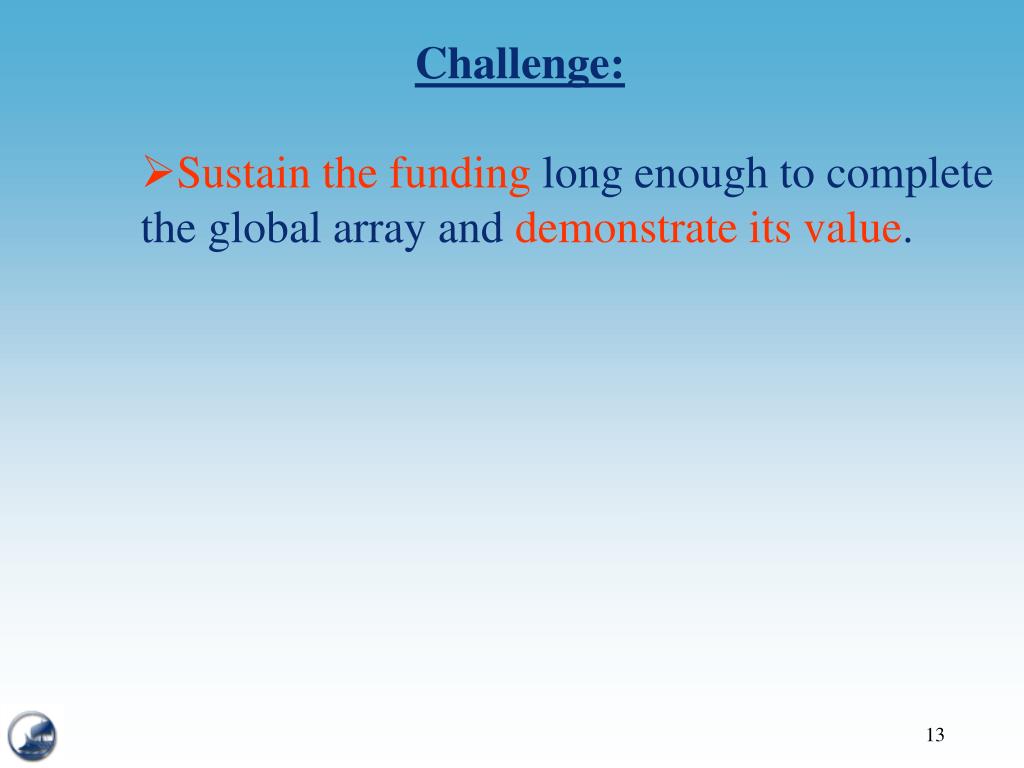 Challenge:

➢Sustain the funding long enough to complete the global array and demonstrate its value.

13